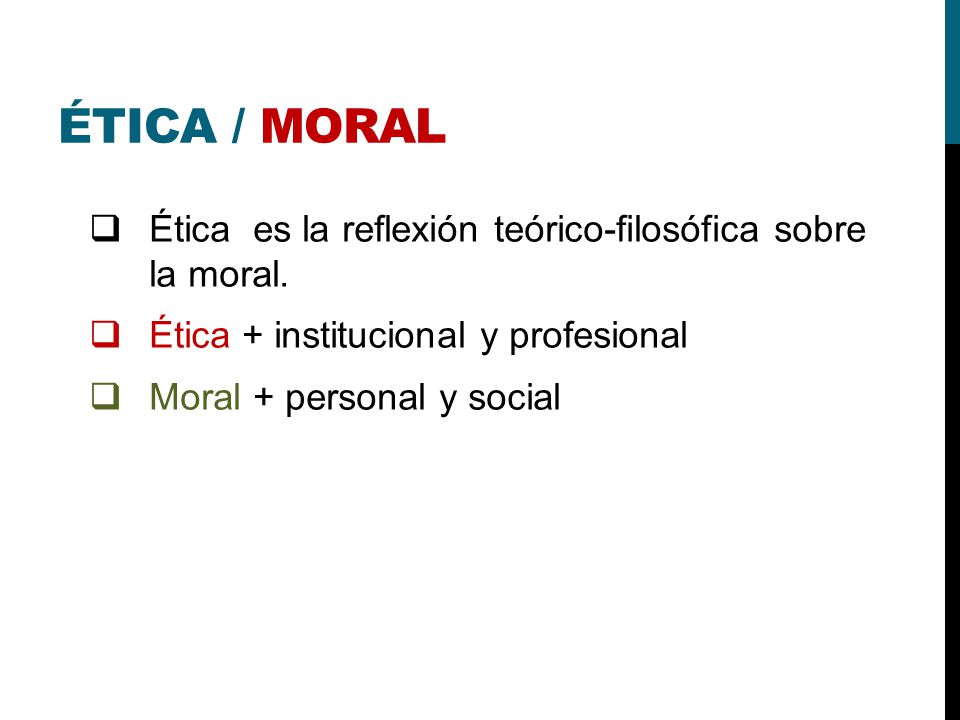 ÉTICA / MORAL

❑ Ética es la reflexión teórico-filosófica sobre la moral.

❑ Ética + institucional y profesional

❑ Moral + personal y social